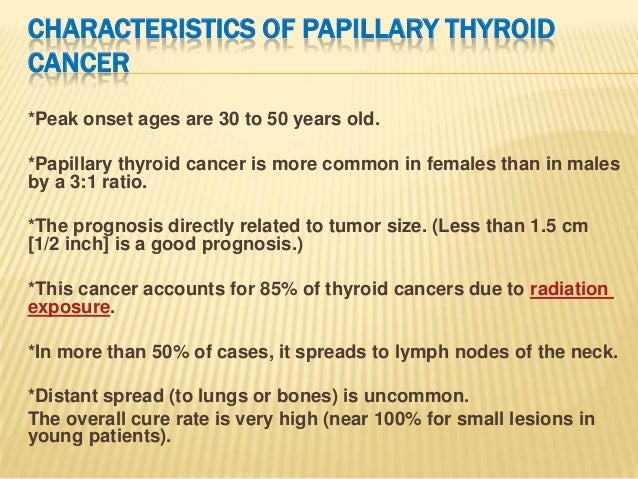 CHARACTERISTICS OF PAPILLARY THYROID CANCER

*Peak onset ages are 30 to 50 years old.

*Papillary thyroid cancer is more common in females than in males by a 3:1 ratio.

*The prognosis directly related to tumor size. (Less than 1.5 cm [1/2 inch] is a good prognosis.)

*This cancer accounts for 85% of thyroid cancers due to radiation exposure.

*In more than 50% of cases, it spreads to lymph nodes of the neck.

*Distant spread (to lungs or bones) is uncommon.
The overall cure rate is very high (near 100% for small lesions in young patients).